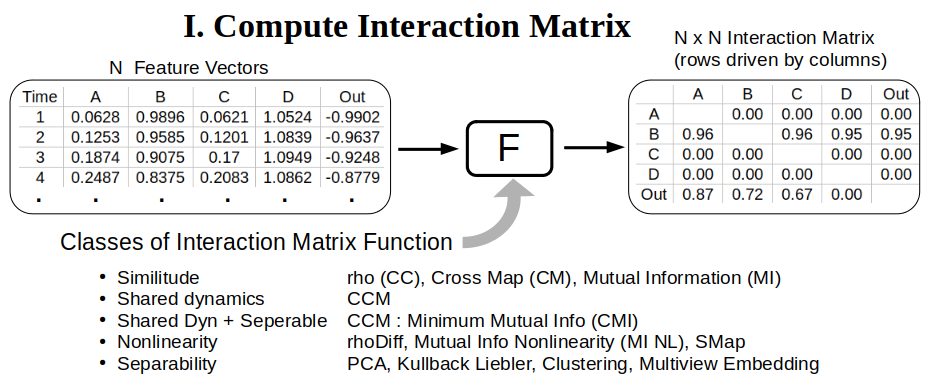 I. Compute Interaction Matrix

N Feature Vectors

| Time | A | B | C | D | Out |
|---|---|---|---|---|---|
| 1 | 0.0628 | 0.9896 | 0.0621 | 1.0524 | -0.9902 |
| 2 | 0.1253 | 0.9585 | 0.1201 | 1.0839 | -0.9637 |
| 3 | 0.1874 | 0.9075 | 0.17 | 1.0949 | -0.9248 |
| 4 | 0.2487 | 0.8375 | 0.2083 | 1.0862 | -0.8779 |
| . | . | . | . | . | . |

F

N x N Interaction Matrix
(rows driven by columns)

| | A | B | C | D | Out |
|---|---|---|---|---|---|
| A | | 0.00 | 0.00 | 0.00 | 0.00 |
| B | 0.96 | | 0.96 | 0.95 | 0.95 |
| C | 0.00 | 0.00 | | 0.00 | 0.00 |
| D | 0.00 | 0.00 | 0.00 | | 0.00 |
| Out | 0.87 | 0.72 | 0.67 | 0.00 | |

Classes of Interaction Matrix Function

• Similitude rho (CC), Cross Map (CM), Mutual Information (MI)
• Shared dynamics CCM
• Shared Dyn + Seperable CCM : Minimum Mutual Info (CMI)
• Nonlinearity rhoDiff, Mutual Info Nonlinearity (MI NL), SMap
• Separability PCA, Kullback Liebler, Clustering, Multiview Embedding